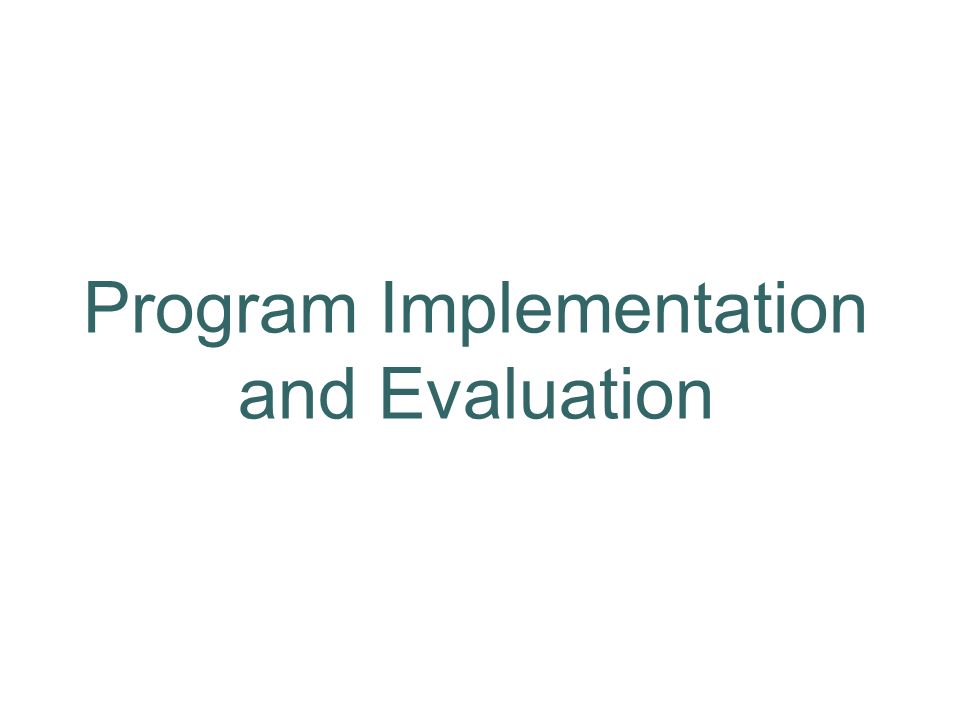 Program Implementation and Evaluation